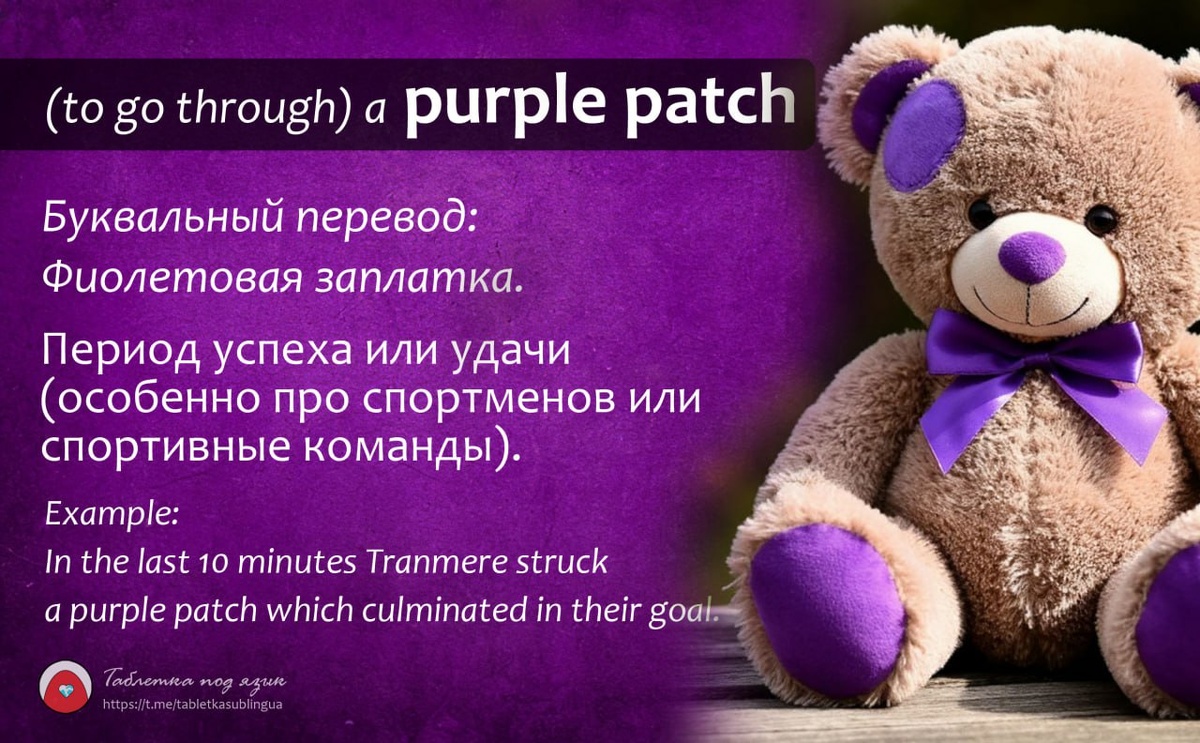 (to go through) a purple patch

Буквальный перевод:
Фиолетовая заплатка.

Период успеха или удачи (особенно про спортменов или спортивные команды).

Example:
In the last 10 minutes Tranmere struck a purple patch which culminated in their goal.

Таблетка под язык
https://t.me/tabletkasublingua